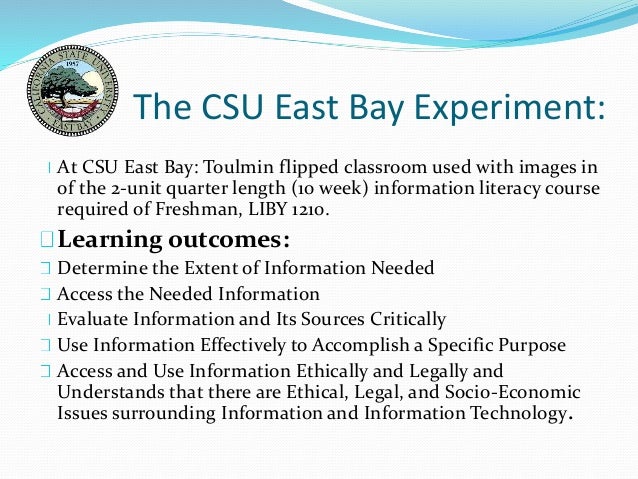 CALIFORNIA STATE UNIVERSITY
1957
EAST BAY

The CSU East Bay Experiment:

At CSU East Bay: Toulmin flipped classroom used with images in of the 2-unit quarter length (10 week) information literacy course required of Freshman, LIBY 1210.

Learning outcomes:

Determine the Extent of Information Needed

Access the Needed Information

Evaluate Information and Its Sources Critically

Use Information Effectively to Accomplish a Specific Purpose

Access and Use Information Ethically and Legally and Understands that there are Ethical, Legal, and Socio-Economic Issues surrounding Information and Information Technology.